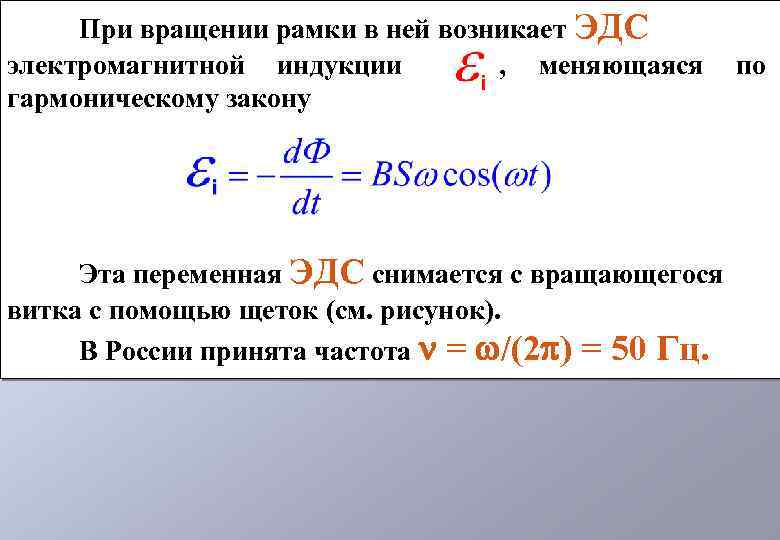 При вращении рамки в ней возникает ЭДС электромагнитной индукции $\mathcal{E}_i$, меняющаяся по гармоническому закону

$\mathcal{E}_i = -\frac{d\Phi}{dt} = BS\omega\cos(\omega t)$

Эта переменная ЭДС снимается с вращающегося витка с помощью щеток (см. рисунок).

В России принята частота $\nu = \omega/(2\pi) = 50$ Гц.